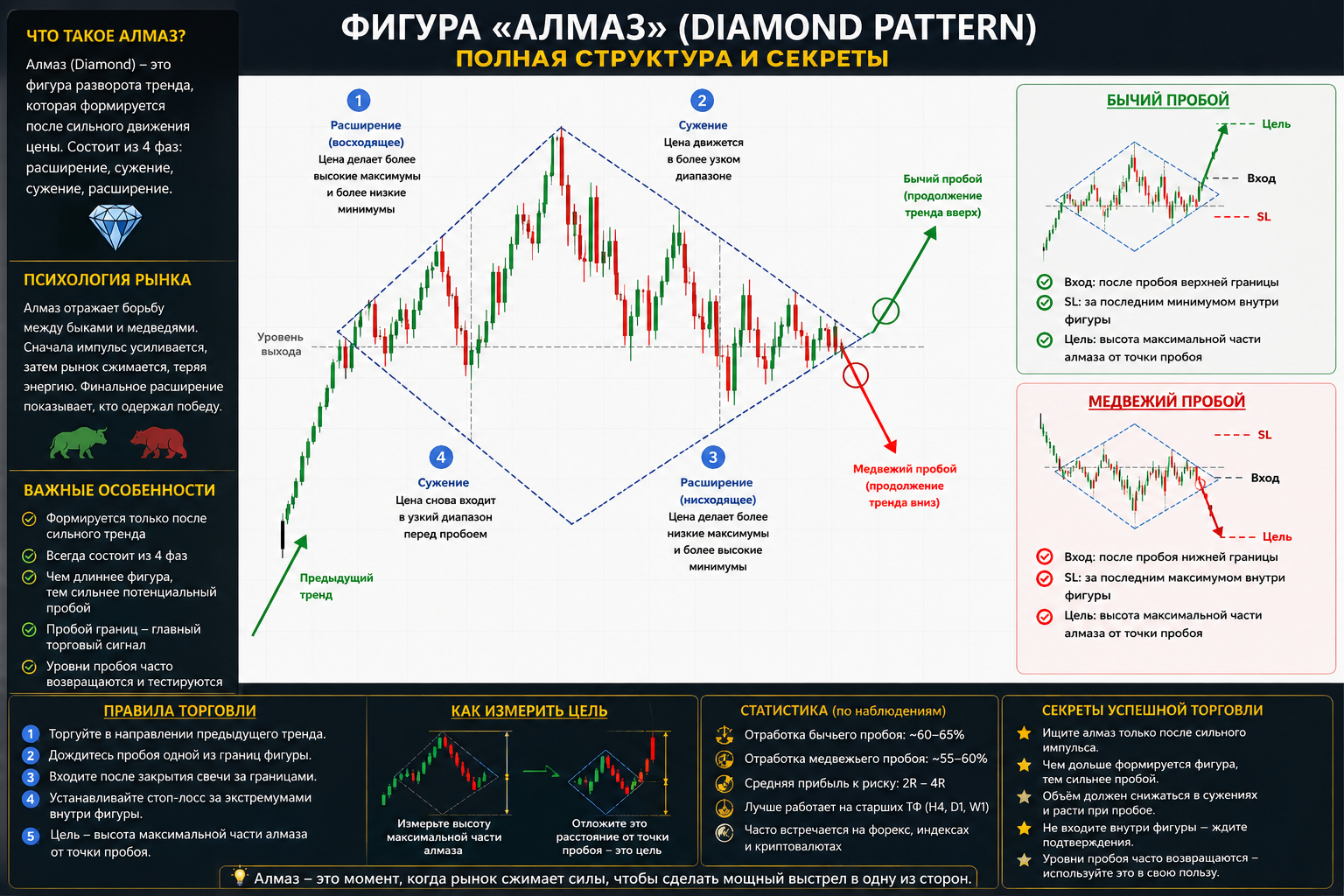 ФИГУРА «АЛМАЗ» (DIAMOND PATTERN)
ПОЛНАЯ СТРУКТУРА И СЕКРЕТЫ

ЧТО ТАКОЕ АЛМАЗ?
Алмаз (Diamond) – это фигура разворота тренда, которая формируется после сильного движения цены. Состоит из 4 фаз: расширение, сужение, сужение, расширение.

ПСИХОЛОГИЯ РЫНКА
Алмаз отражает борьбу между быками и медведями. Сначала импульс усиливается, затем рынок сжимается, теряя энергию. Финальное расширение показывает, кто одержал победу.

ВАЖНЫЕ ОСОБЕННОСТИ
Формируется только после сильного тренда
Всегда состоит из 4 фаз
Чем длиннее фигура, тем сильнее потенциальный пробой
Пробой границ – главный торговый сигнал
Уровни пробоя часто возвращаются и тестируются

1
Расширение (восходящее)
Цена делает более высокие максимумы и более низкие минимумы

2
Сужение
Цена движется в более узком диапазоне

Бычий пробой (продолжение тренда вверх)

Уровень выхода

4
Сужение
Цена снова входит в узкий диапазон перед пробоем

3
Расширение (нисходящее)
Цена делает более низкие максимумы и более высокие минимумы

Медвежий пробой (продолжение тренда вниз)

Предыдущий тренд

БЫЧИЙ ПРОБОЙ
Цель
Вход
SL
Вход: после пробоя верхней границы
SL: за последним минимумом внутри фигуры
Цель: высота максимальной части алмаза от точки пробоя

МЕДВЕЖИЙ ПРОБОЙ
SL
Вход
Цель
Вход: после пробоя нижней границы
SL: за последним максимумом внутри фигуры
Цель: высота максимальной части алмаза от точки пробоя

ПРАВИЛА ТОРГОВЛИ
1 Торгуйте в направлении предыдущего тренда.
2 Дождитесь пробоя одной из границ фигуры.
3 Входите после закрытия свечи за границами.
4 Устанавливайте стоп-лосс за экстремумами внутри фигуры.
5 Цель – высота максимальной части алмаза от точки пробоя.

КАК ИЗМЕРИТЬ ЦЕЛЬ
Измерьте высоту максимальной части алмаза
Отложите это расстояние от точки пробоя – это цель

СТАТИСТИКА (по наблюдениям)
Отработка бычьего пробоя: ~60–65%
Отработка медвежьего пробоя: ~55–60%
Средняя прибыль к риску: 2R – 4R
Лучше работает на старших ТФ (H4, D1, W1)
Часто встречается на форекс, индексах и криптовалютах

СЕКРЕТЫ УСПЕШНОЙ ТОРГОВЛИ
Ищите алмаз только после сильного импульса.
Чем дольше формируется фигура, тем сильнее пробой.
Объём должен снижаться в сужениях и расти при пробое.
Не входите внутри фигуры – ждите подтверждения.
Уровни пробоя часто возвращаются – используйте это в свою пользу.

Алмаз – это момент, когда рынок сжимает силы, чтобы сделать мощный выстрел в одну из сторон.